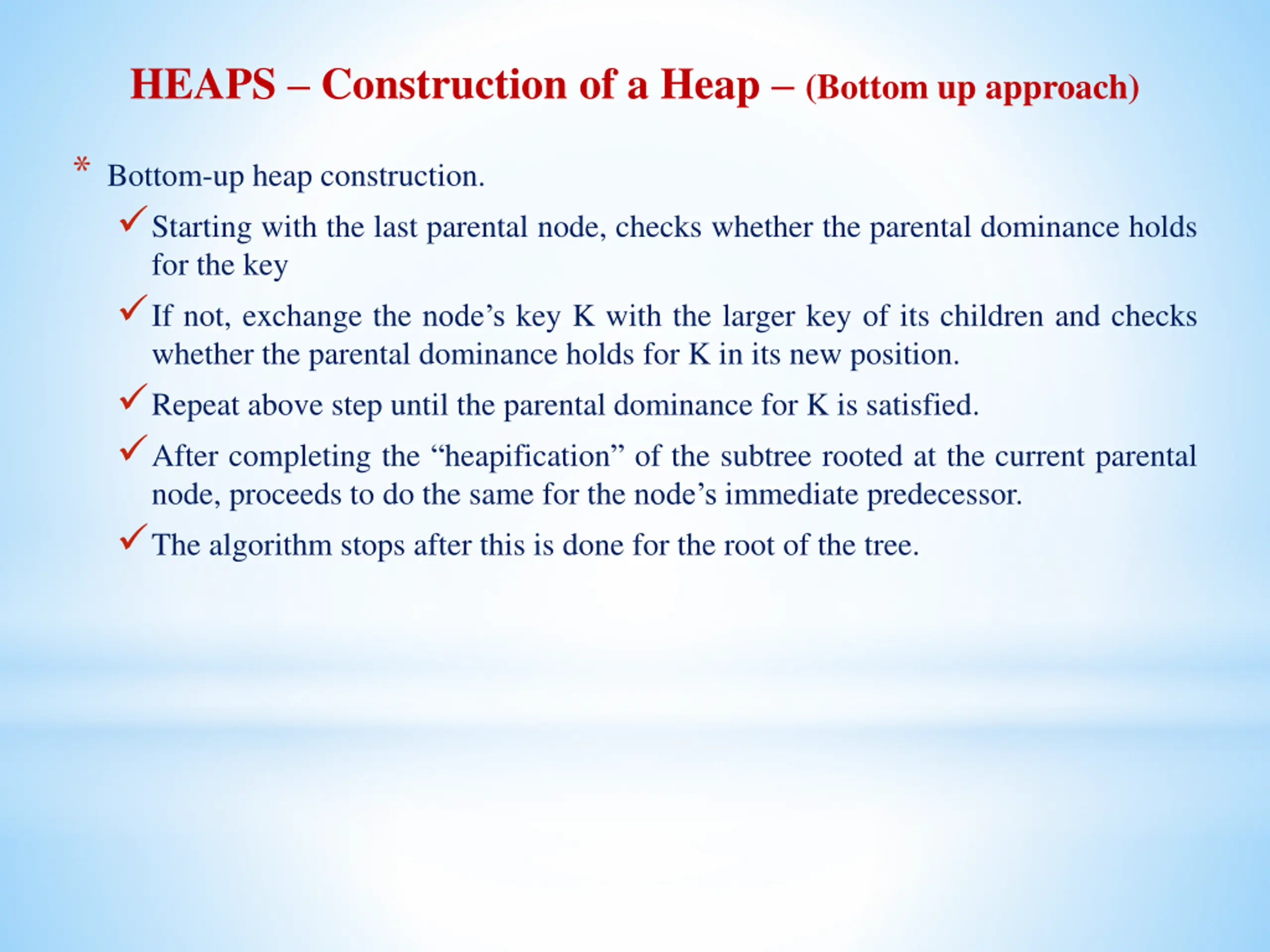 HEAPS – Construction of a Heap – (Bottom up approach)

* Bottom-up heap construction.

✓ Starting with the last parental node, checks whether the parental dominance holds for the key

✓ If not, exchange the node’s key K with the larger key of its children and checks whether the parental dominance holds for K in its new position.

✓ Repeat above step until the parental dominance for K is satisfied.

✓ After completing the “heapification” of the subtree rooted at the current parental node, proceeds to do the same for the node’s immediate predecessor.

✓ The algorithm stops after this is done for the root of the tree.